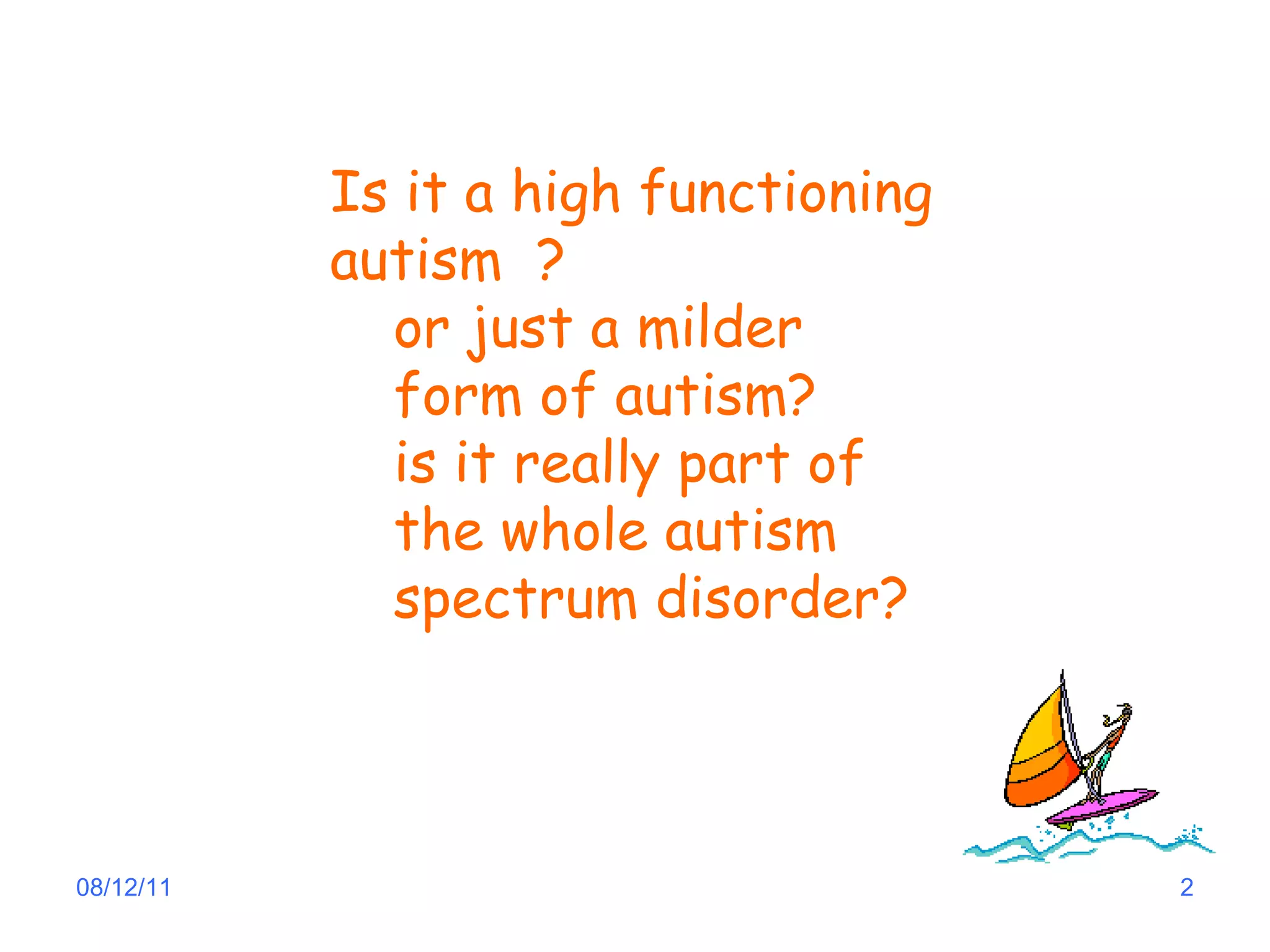 Is it a high functioning autism ?

or just a milder form of autism?

is it really part of the whole autism spectrum disorder?

08/12/11

2